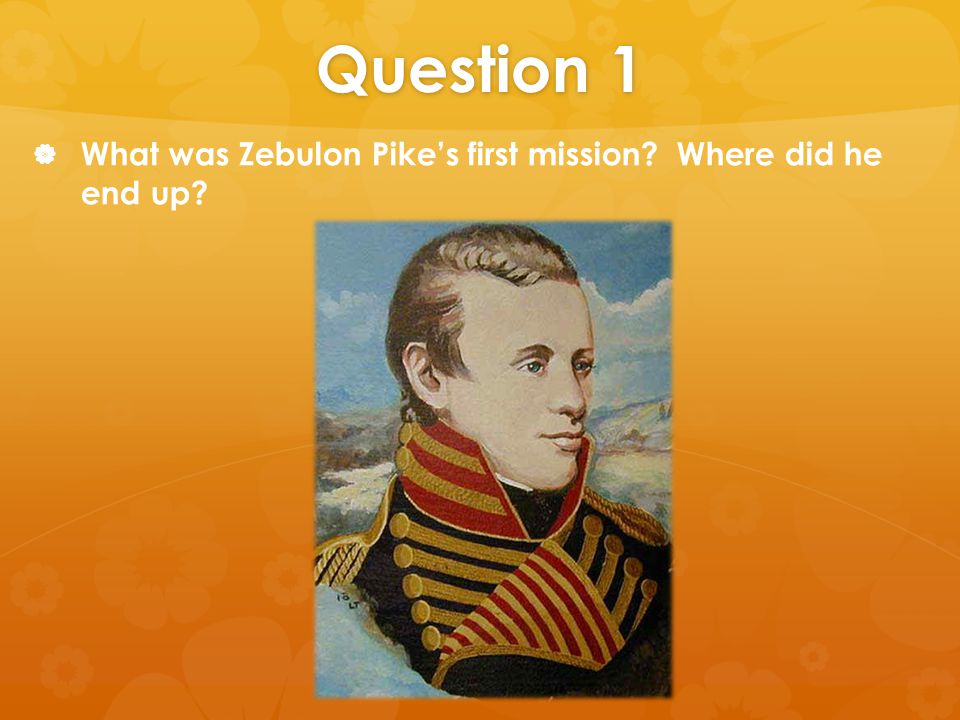 Question 1

What was Zebulon Pike's first mission? Where did he end up?